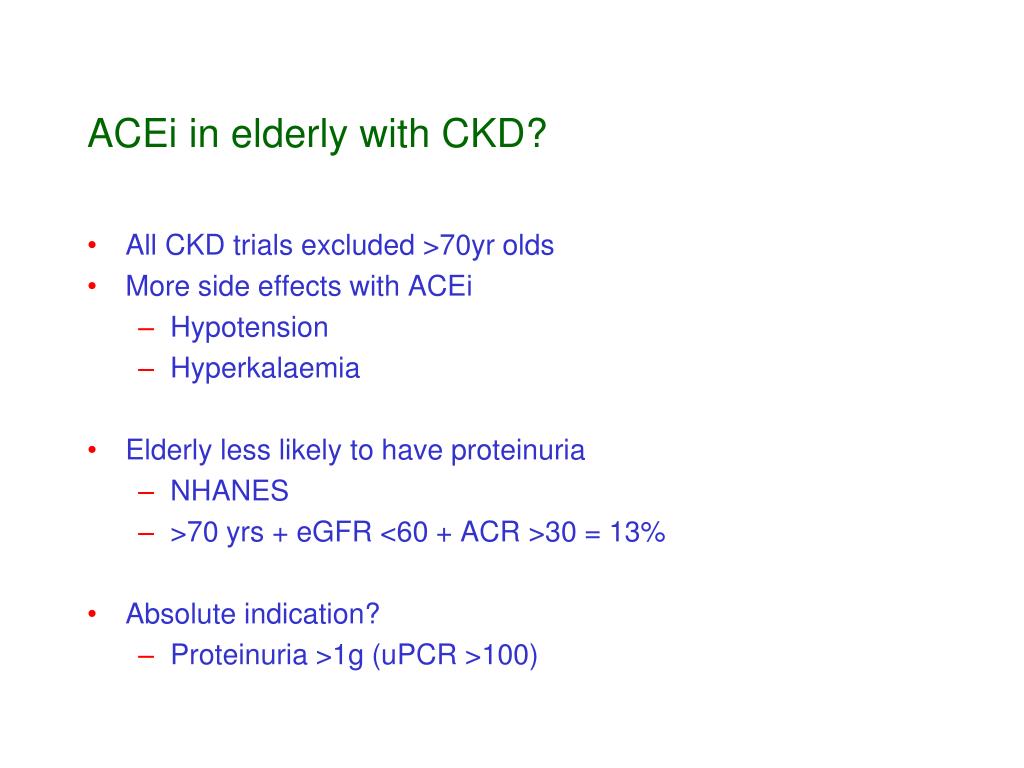 ACEi in elderly with CKD?

• All CKD trials excluded >70yr olds
• More side effects with ACEi
  – Hypotension
  – Hyperkalaemia

• Elderly less likely to have proteinuria
  – NHANES
  – >70 yrs + eGFR <60 + ACR >30 = 13%

• Absolute indication?
  – Proteinuria >1g (uPCR >100)